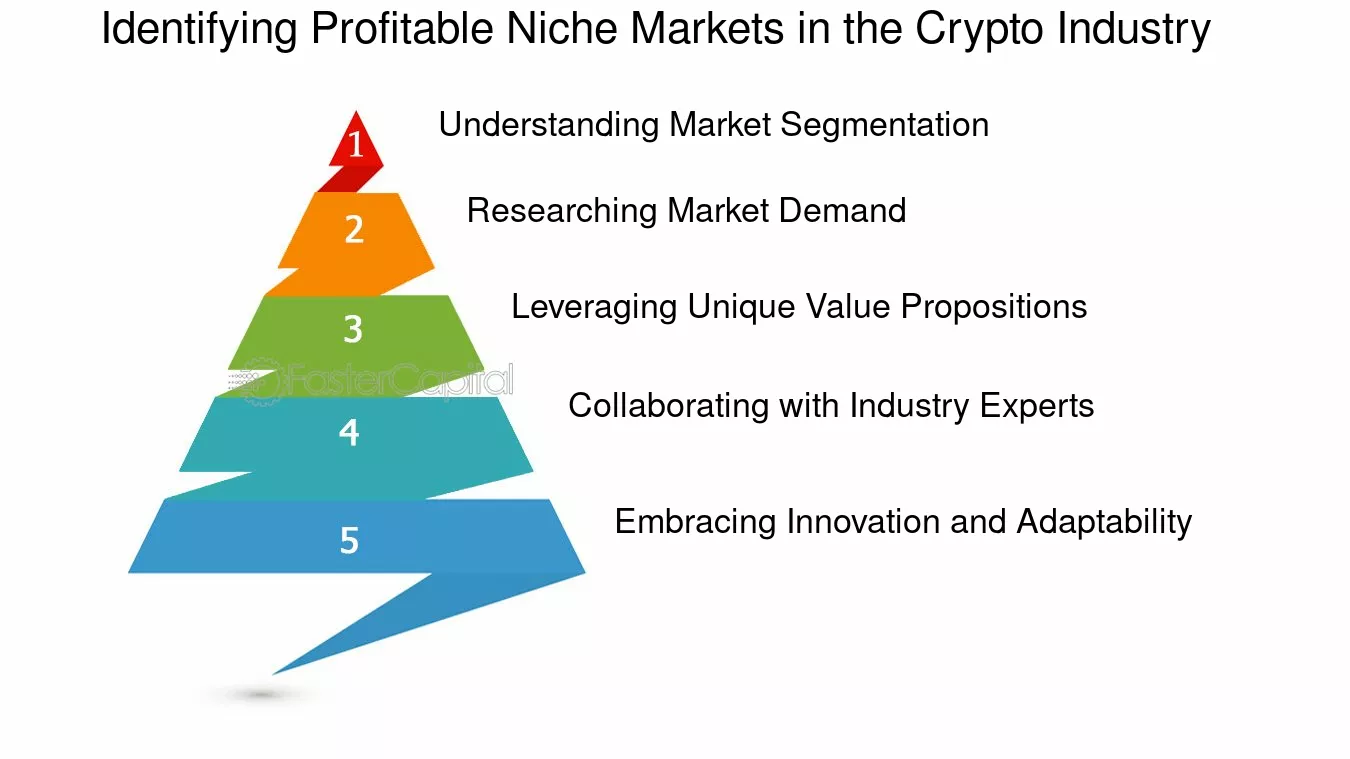 Identifying Profitable Niche Markets in the Crypto Industry

1
Understanding Market Segmentation

2
Researching Market Demand

3
Leveraging Unique Value Propositions

FasterCapital

4
Collaborating with Industry Experts

5
Embracing Innovation and Adaptability